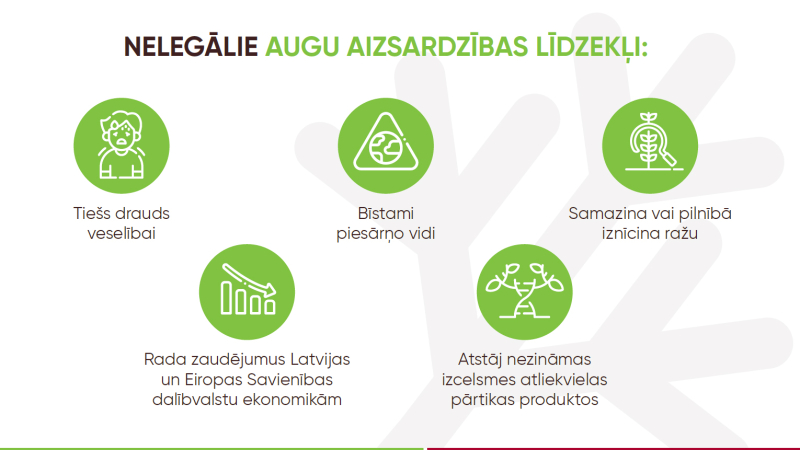 NELEGĀLIE AUGU AIZSARDZĪBAS LĪDZEKĻI:

Tiešs drauds veselībai

Bīstami piesārņo vidi

Samazina vai pilnībā iznīcina ražu

Rada zaudējumus Latvijas un Eiropas Savienības dalībvalstu ekonomikām

Atstāj nezināmas izcelsmes atliekvielas pārtikas produktos